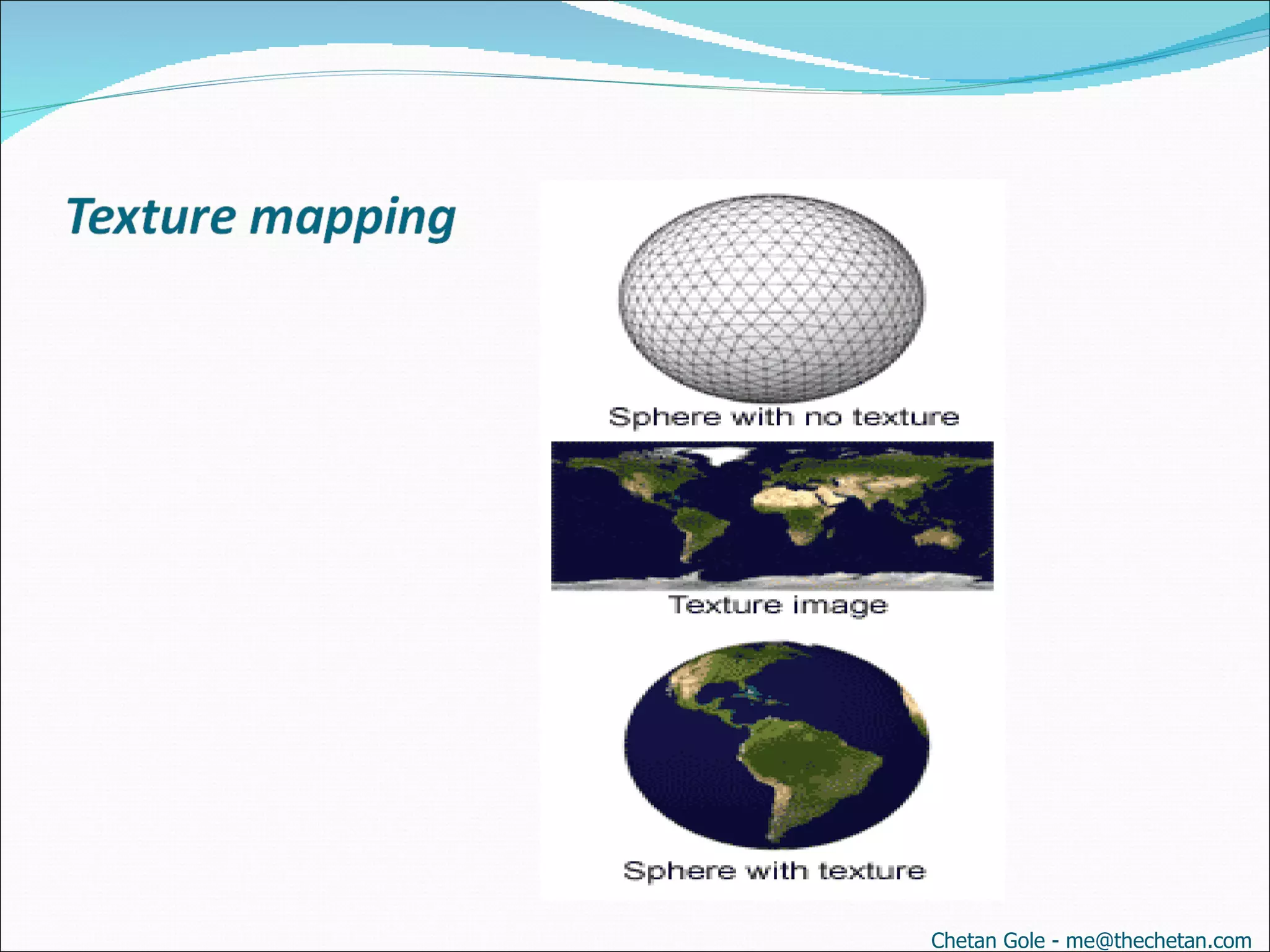 Texture mapping

Sphere with no texture

Texture image

Sphere with texture

Chetan Gole - me@thechetan.com